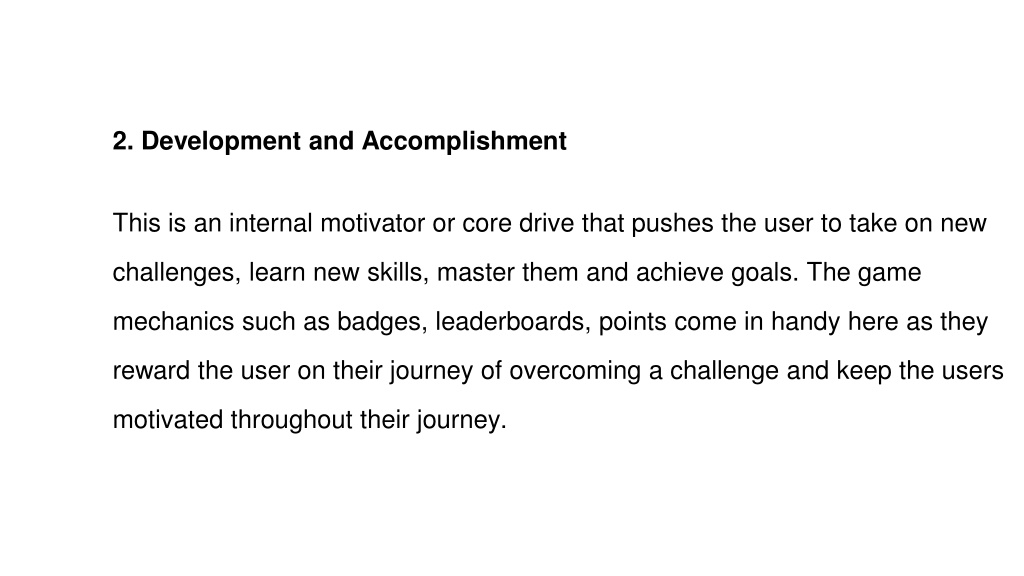 2. Development and Accomplishment

This is an internal motivator or core drive that pushes the user to take on new challenges, learn new skills, master them and achieve goals. The game mechanics such as badges, leaderboards, points come in handy here as they reward the user on their journey of overcoming a challenge and keep the users motivated throughout their journey.